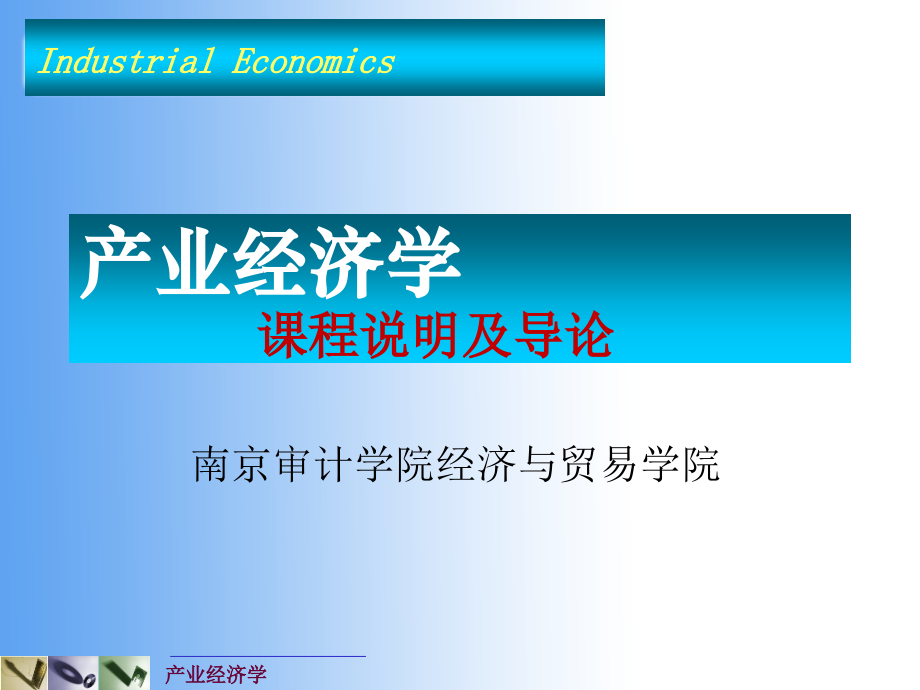 Industrial Economics

产业经济学
课程说明及导论

南京审计学院经济与贸易学院

产业经济学